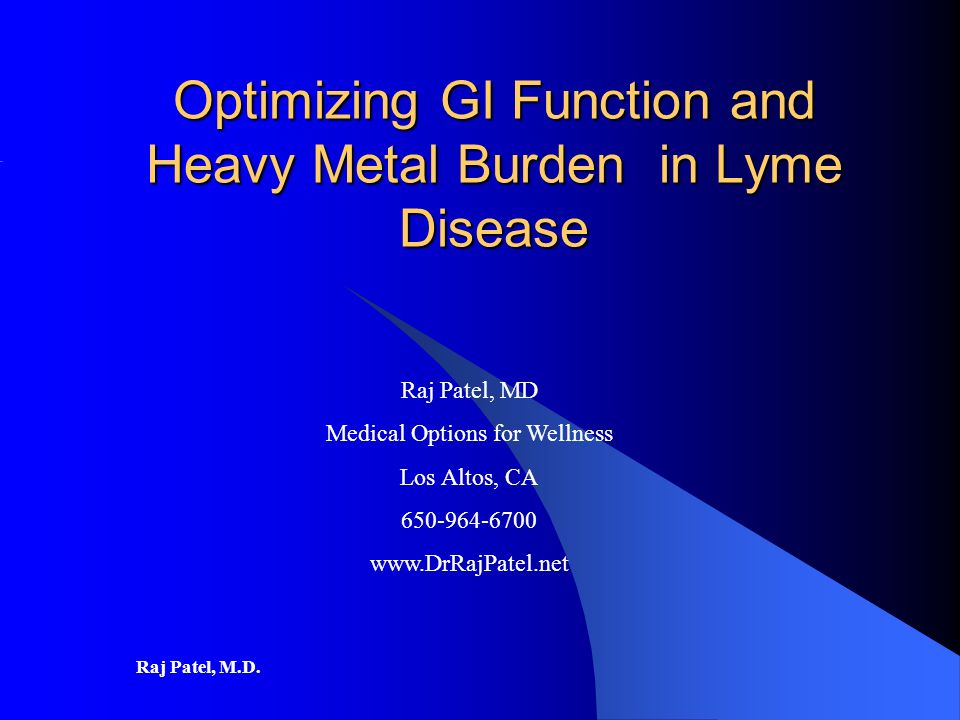 Optimizing GI Function and Heavy Metal Burden  in Lyme Disease

Raj Patel, MD

Medical Options for Wellness

Los Altos, CA

650-964-6700

www.DrRajPatel.net

Raj Patel, M.D.